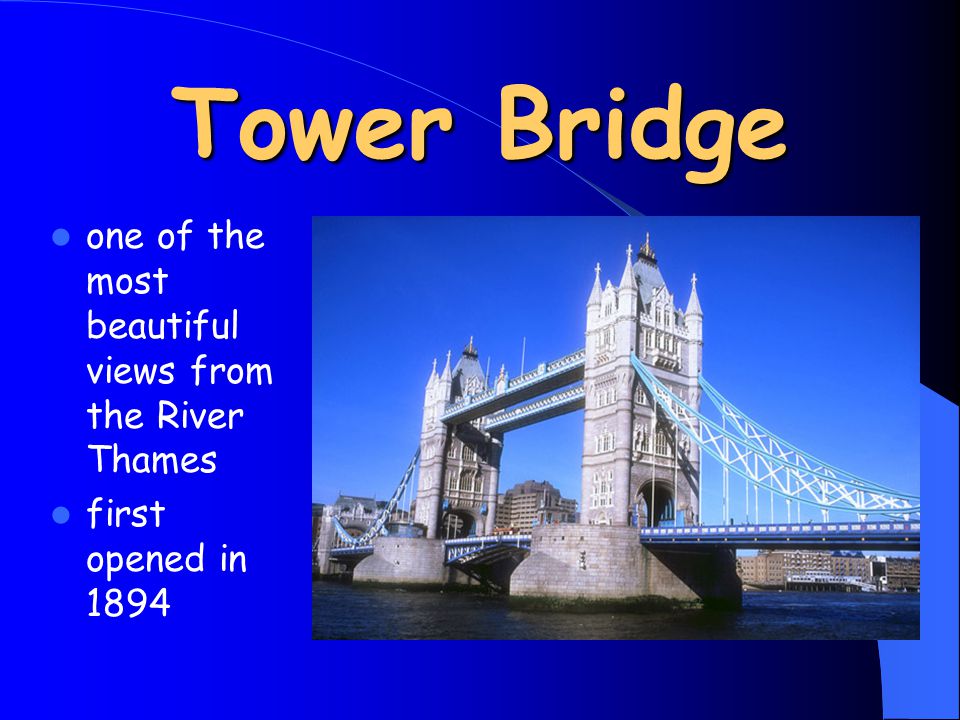 Tower Bridge

- one of the most beautiful views from the River Thames
- first opened in 1894